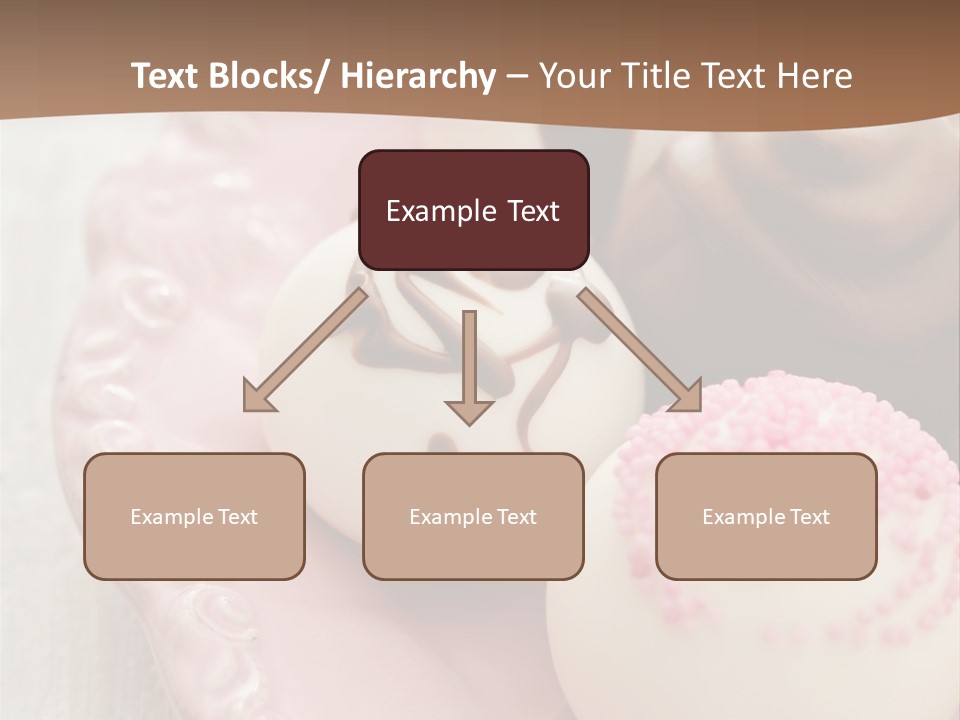 Text Blocks/ Hierarchy – Your Title Text Here

Example Text

Example Text

Example Text

Example Text